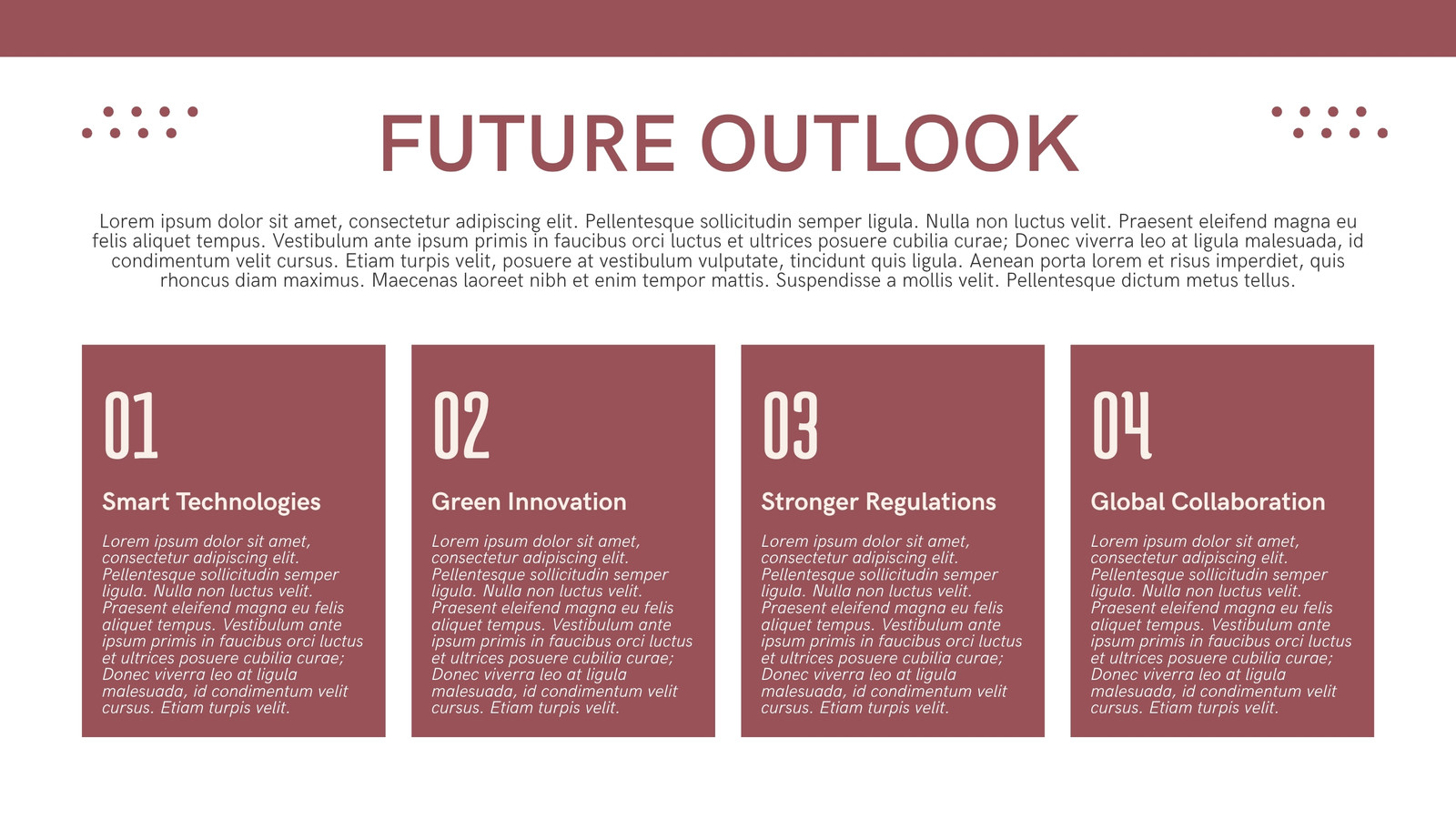 FUTURE OUTLOOK

Lorem ipsum dolor sit amet, consectetur adipiscing elit. Pellentesque sollicitudin semper ligula. Nulla non luctus velit. Praesent eleifend magna eu felis aliquet tempus. Vestibulum ante ipsum primis in faucibus orci luctus et ultrices posuere cubilia curae; Donec viverra leo at ligula malesuada, id condimentum velit cursus. Etiam turpis velit, posuere at vestibulum vulputate, tincidunt quis ligula. Aenean porta lorem et risus imperdiet, quis rhoncus diam maximus. Maecenas laoreet nibh et enim tempor mattis. Suspendisse a mollis velit. Pellentesque dictum metus tellus.

01

Smart Technologies

Lorem ipsum dolor sit amet, consectetur adipiscing elit. Pellentesque sollicitudin semper ligula. Nulla non luctus velit. Praesent eleifend magna eu felis aliquet tempus. Vestibulum ante ipsum primis in faucibus orci luctus et ultrices posuere cubilia curae; Donec viverra leo at ligula malesuada, id condimentum velit cursus. Etiam turpis velit.

02

Green Innovation

Lorem ipsum dolor sit amet, consectetur adipiscing elit. Pellentesque sollicitudin semper ligula. Nulla non luctus velit. Praesent eleifend magna eu felis aliquet tempus. Vestibulum ante ipsum primis in faucibus orci luctus et ultrices posuere cubilia curae; Donec viverra leo at ligula malesuada, id condimentum velit cursus. Etiam turpis velit.

03

Stronger Regulations

Lorem ipsum dolor sit amet, consectetur adipiscing elit. Pellentesque sollicitudin semper ligula. Nulla non luctus velit. Praesent eleifend magna eu felis aliquet tempus. Vestibulum ante ipsum primis in faucibus orci luctus et ultrices posuere cubilia curae; Donec viverra leo at ligula malesuada, id condimentum velit cursus. Etiam turpis velit.

04

Global Collaboration

Lorem ipsum dolor sit amet, consectetur adipiscing elit. Pellentesque sollicitudin semper ligula. Nulla non luctus velit. Praesent eleifend magna eu felis aliquet tempus. Vestibulum ante ipsum primis in faucibus orci luctus et ultrices posuere cubilia curae; Donec viverra leo at ligula malesuada, id condimentum velit cursus. Etiam turpis velit.